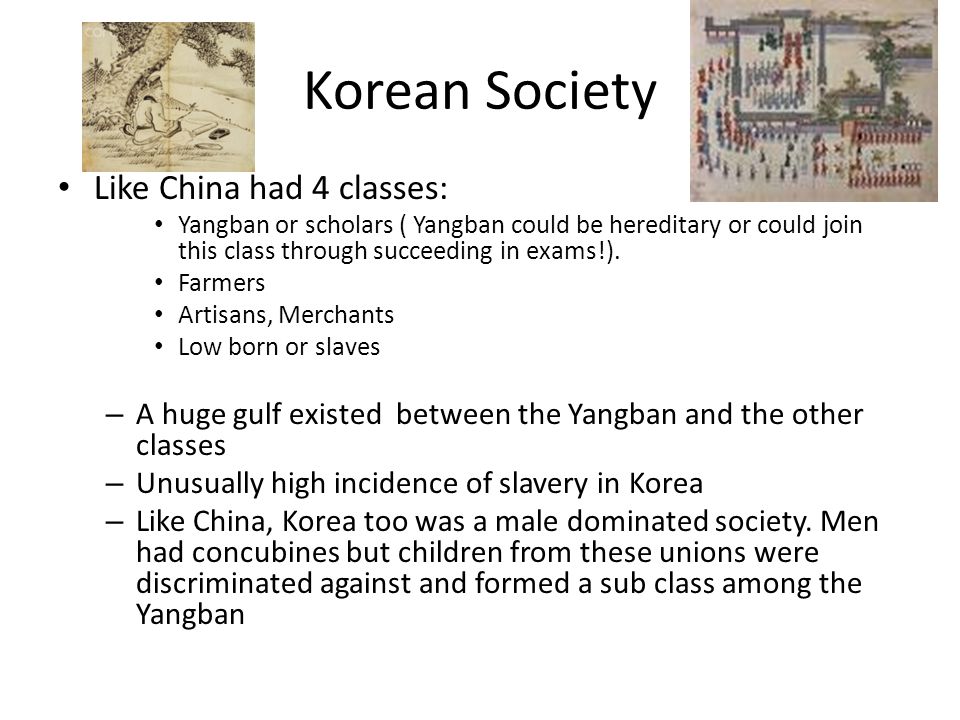 Korean Society

• Like China had 4 classes:
  • Yangban or scholars ( Yangban could be hereditary or could join this class through succeeding in exams!).
  • Farmers
  • Artisans, Merchants
  • Low born or slaves

– A huge gulf existed between the Yangban and the other classes
– Unusually high incidence of slavery in Korea
– Like China, Korea too was a male dominated society. Men had concubines but children from these unions were discriminated against and formed a sub class among the Yangban